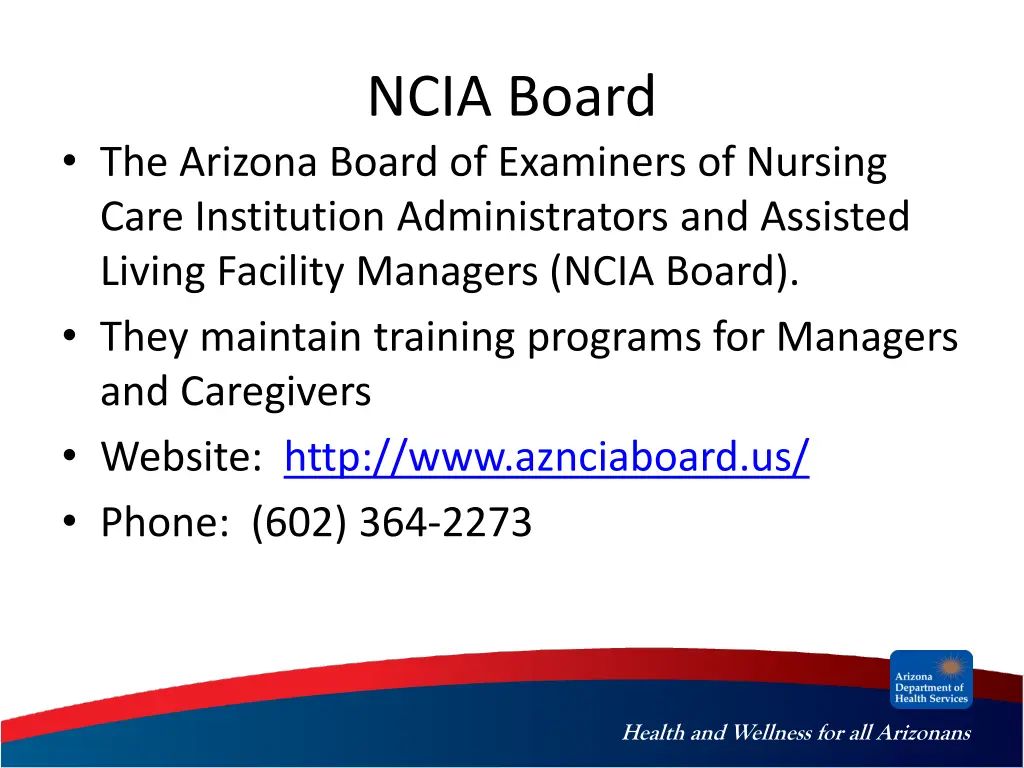 NCIA Board

• The Arizona Board of Examiners of Nursing Care Institution Administrators and Assisted Living Facility Managers (NCIA Board).
• They maintain training programs for Managers and Caregivers
• Website: http://www.aznciaboard.us/
• Phone: (602) 364-2273

Arizona Department of Health Services

Health and Wellness for all Arizonans